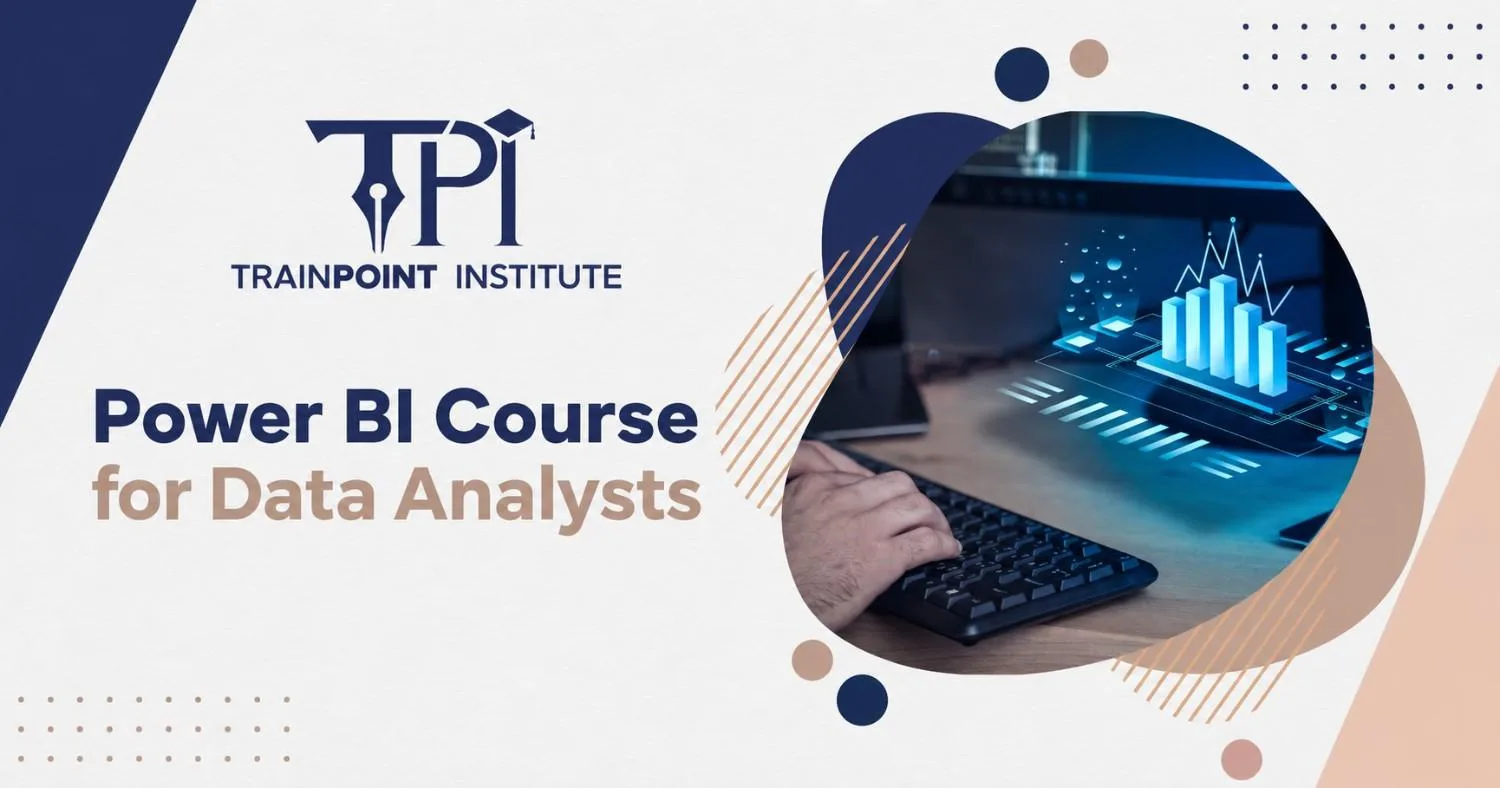 TPI
TRAINPOINT INSTITUTE

Power BI Course
for Data Analysts